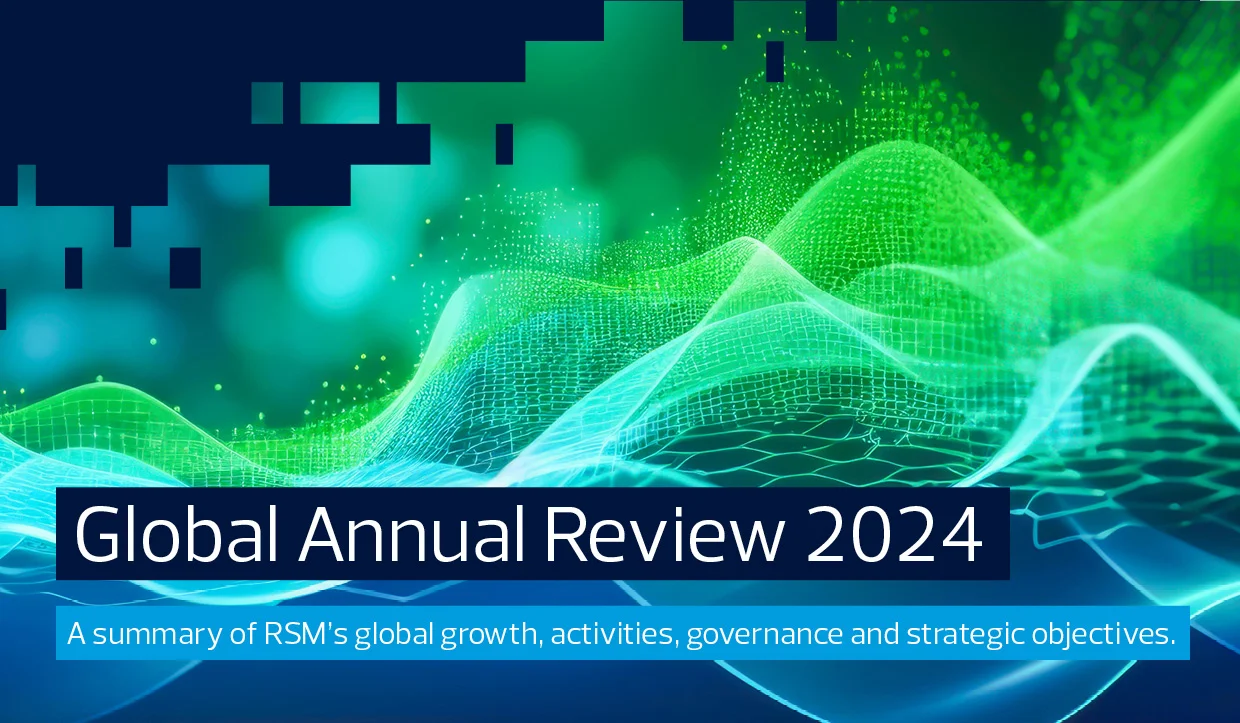 Global Annual Review 2024

A summary of RSM's global growth, activities, governance and strategic objectives.